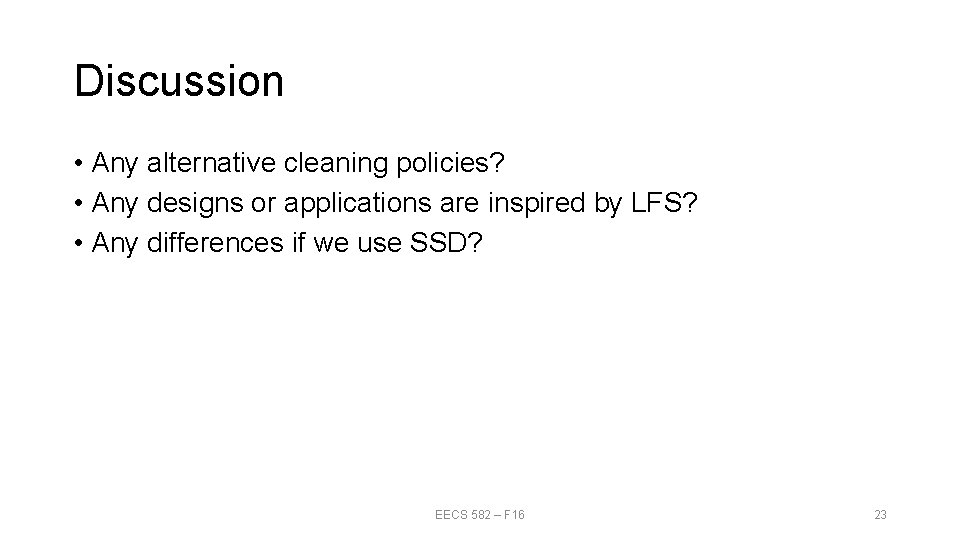 Discussion

• Any alternative cleaning policies?
• Any designs or applications are inspired by LFS?
• Any differences if we use SSD?

EECS 582 – F16

23